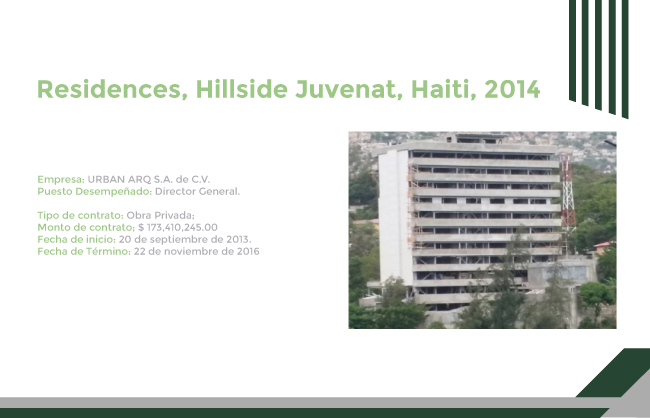 Residences, Hillside Juvenat, Haiti, 2014

Empresa: URBAN ARQ S.A. de C.V.
Puesto Desempeñado: Director General.

Tipo de contrato: Obra Privada;
Monto de contrato: $ 173,410,245.00
Fecha de inicio: 20 de septiembre de 2013.
Fecha de Término: 22 de noviembre de 2016